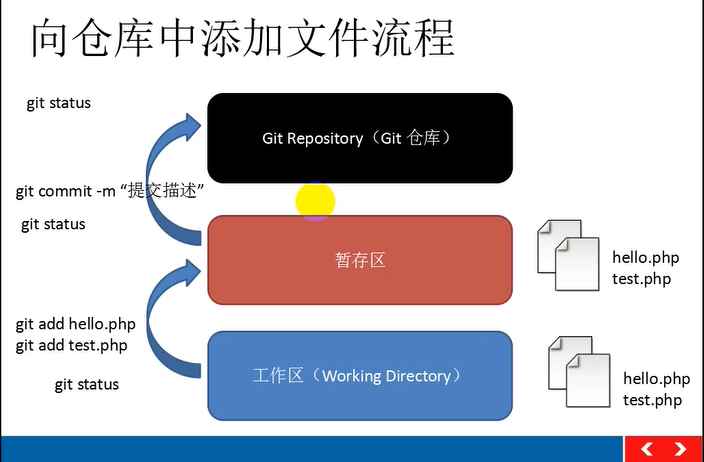 向仓库中添加文件流程

git status

Git Repository（Git 仓库）

git commit -m “提交描述”

git status

暂存区

hello.php
test.php

git add hello.php
git add test.php

git status

工作区（Working Directory）

hello.php
test.php